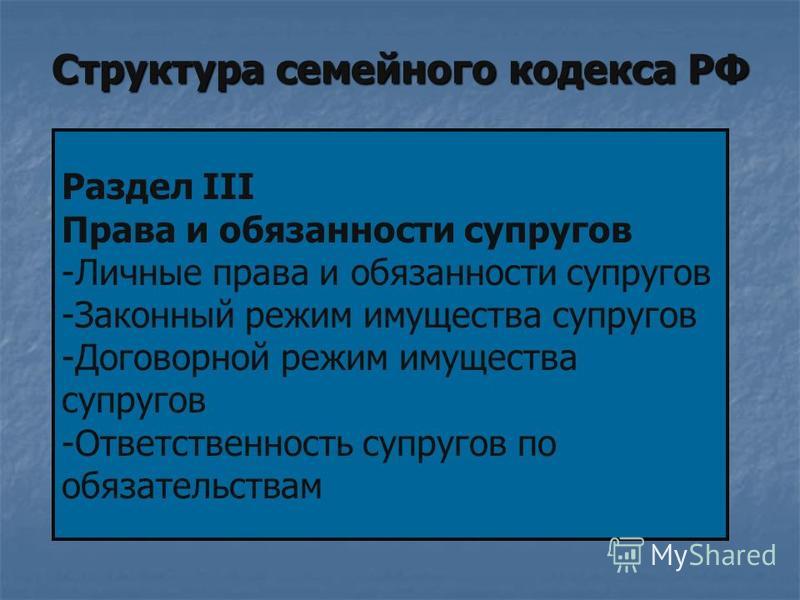 Структура семейного кодекса РФ

Раздел III
Права и обязанности супругов
-Личные права и обязанности супругов
-Законный режим имущества супругов
-Договорной режим имущества супругов
-Ответственность супругов по обязательствам

MyShared